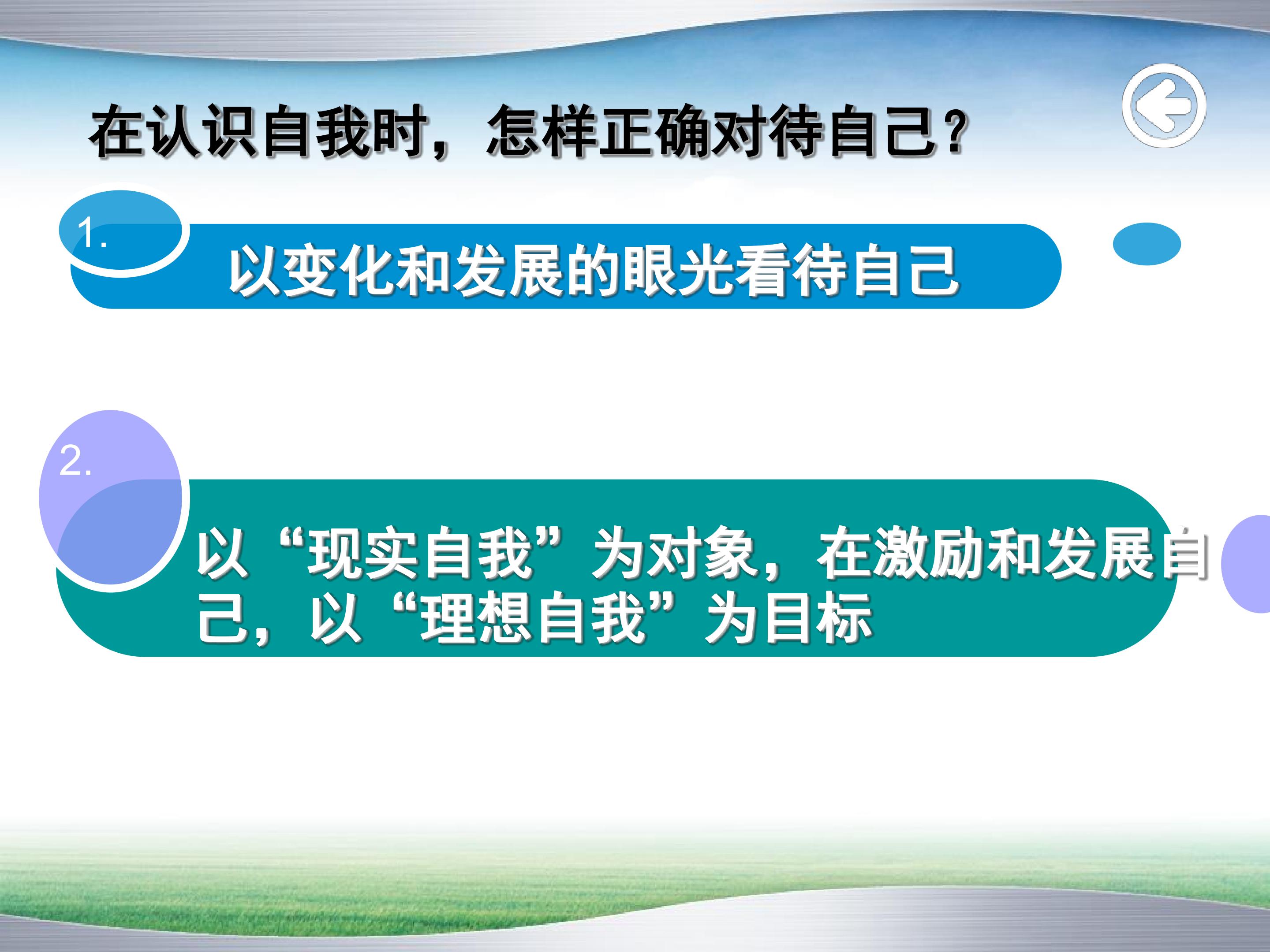 在认识自我时，怎样正确对待自己？

1.

以变化和发展的眼光看待自己

2.

以“现实自我”为对象，在激励和发展自己，以“理想自我”为目标